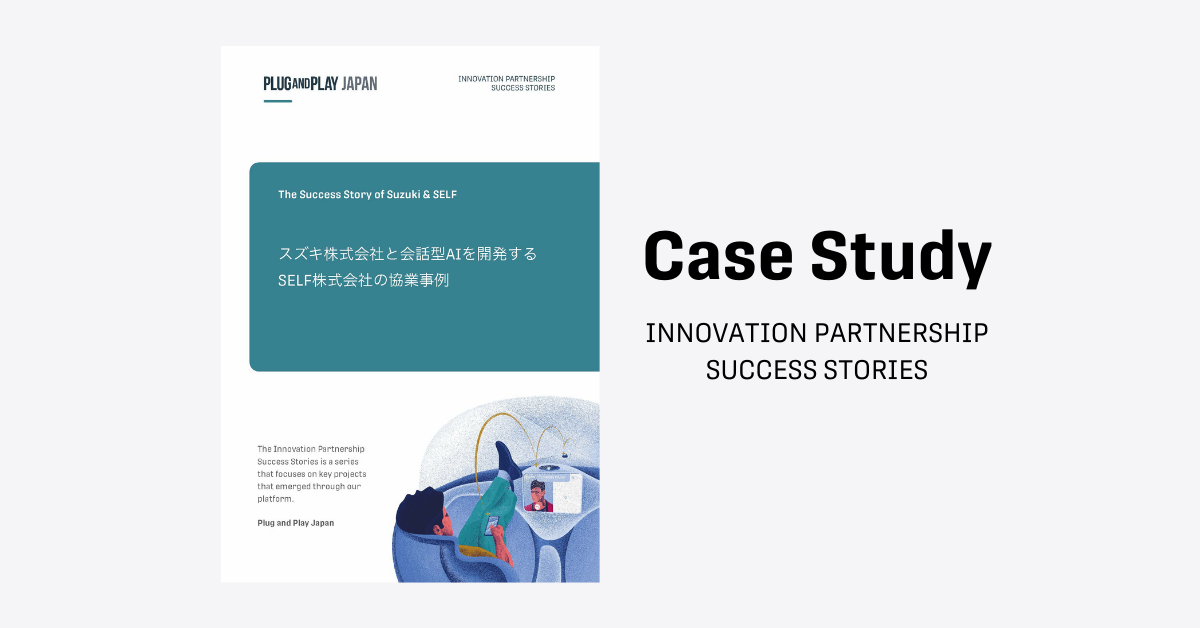 PLUG AND PLAY JAPAN

INNOVATION PARTNERSHIP SUCCESS STORIES

The Success Story of Suzuki & SELF

スズキ株式会社と会話型AIを開発するSELF株式会社の協業事例

The Innovation Partnership Success Stories is a series that focuses on key projects that emerged through our platform.

Plug and Play Japan

Case Study

INNOVATION PARTNERSHIP SUCCESS STORIES